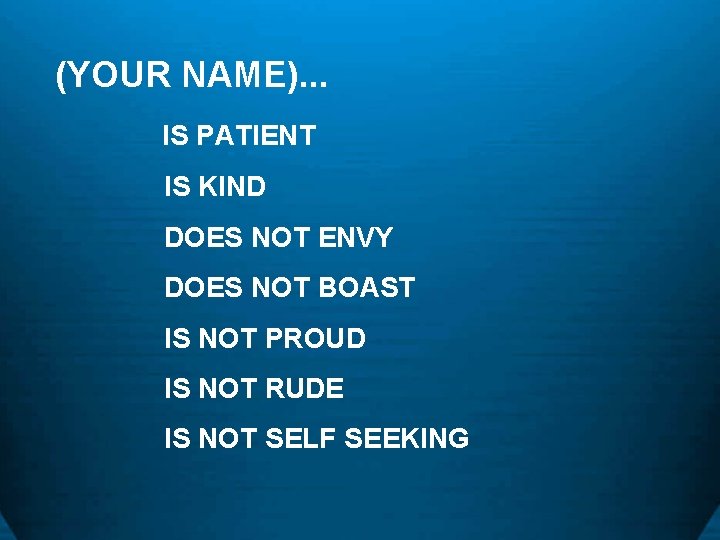 (YOUR NAME)...

IS PATIENT

IS KIND

DOES NOT ENVY

DOES NOT BOAST

IS NOT PROUD

IS NOT RUDE

IS NOT SELF SEEKING